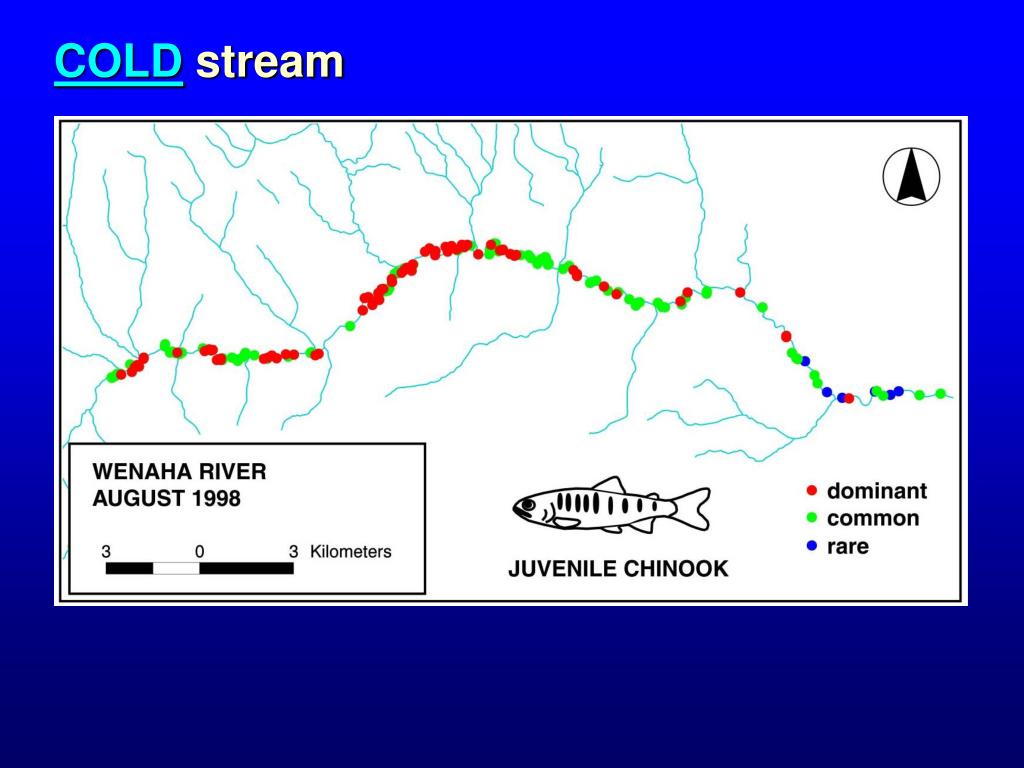 COLD stream

WENAHA RIVER
AUGUST 1998

3 0 3 Kilometers

JUVENILE CHINOOK

dominant
common
rare